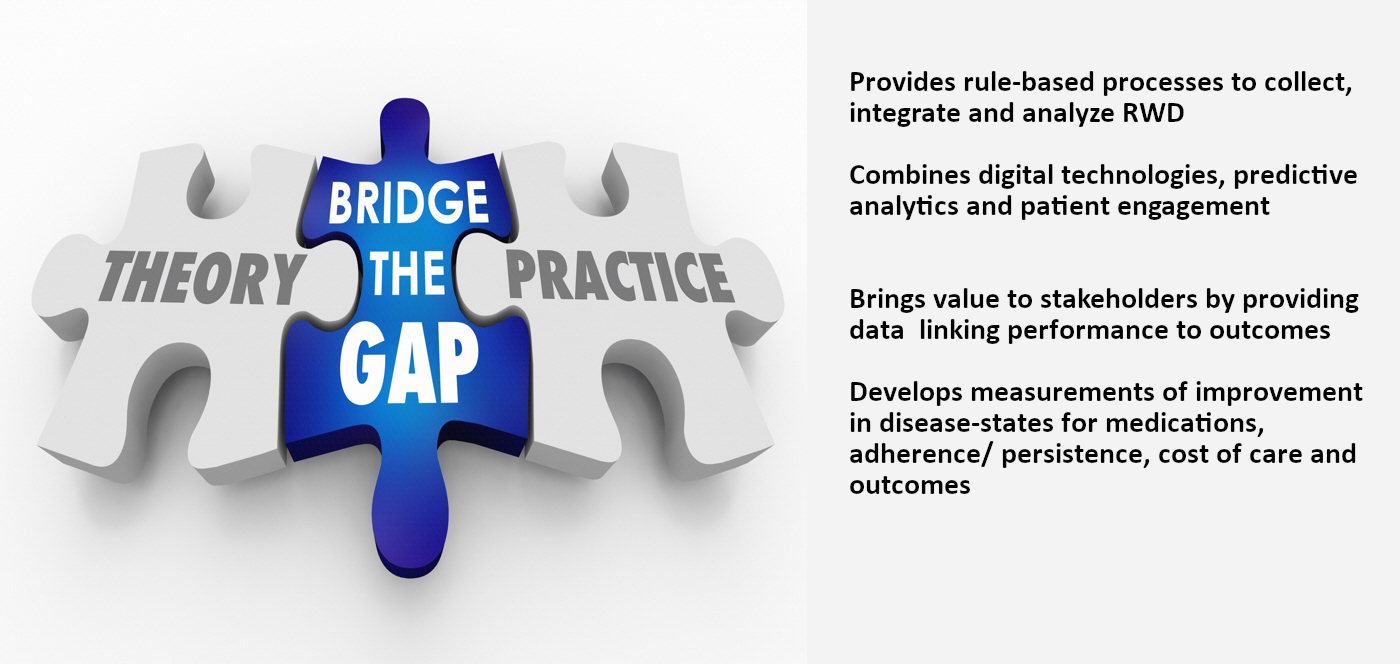 THEORY

BRIDGE THE GAP

PRACTICE

Provides rule-based processes to collect, integrate and analyze RWD

Combines digital technologies, predictive analytics and patient engagement

Brings value to stakeholders by providing data linking performance to outcomes

Develops measurements of improvement in disease-states for medications, adherence/ persistence, cost of care and outcomes